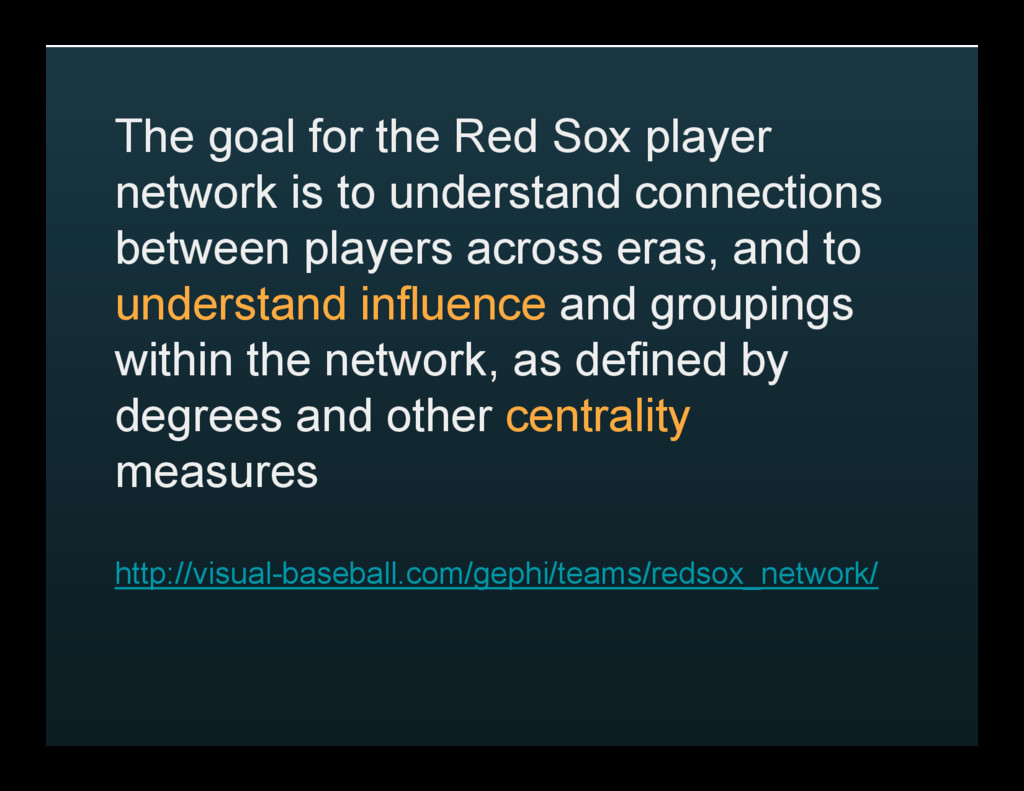 The goal for the Red Sox player network is to understand connections between players across eras, and to understand influence and groupings within the network, as defined by degrees and other centrality measures

http://visual-baseball.com/gephi/teams/redsox_network/